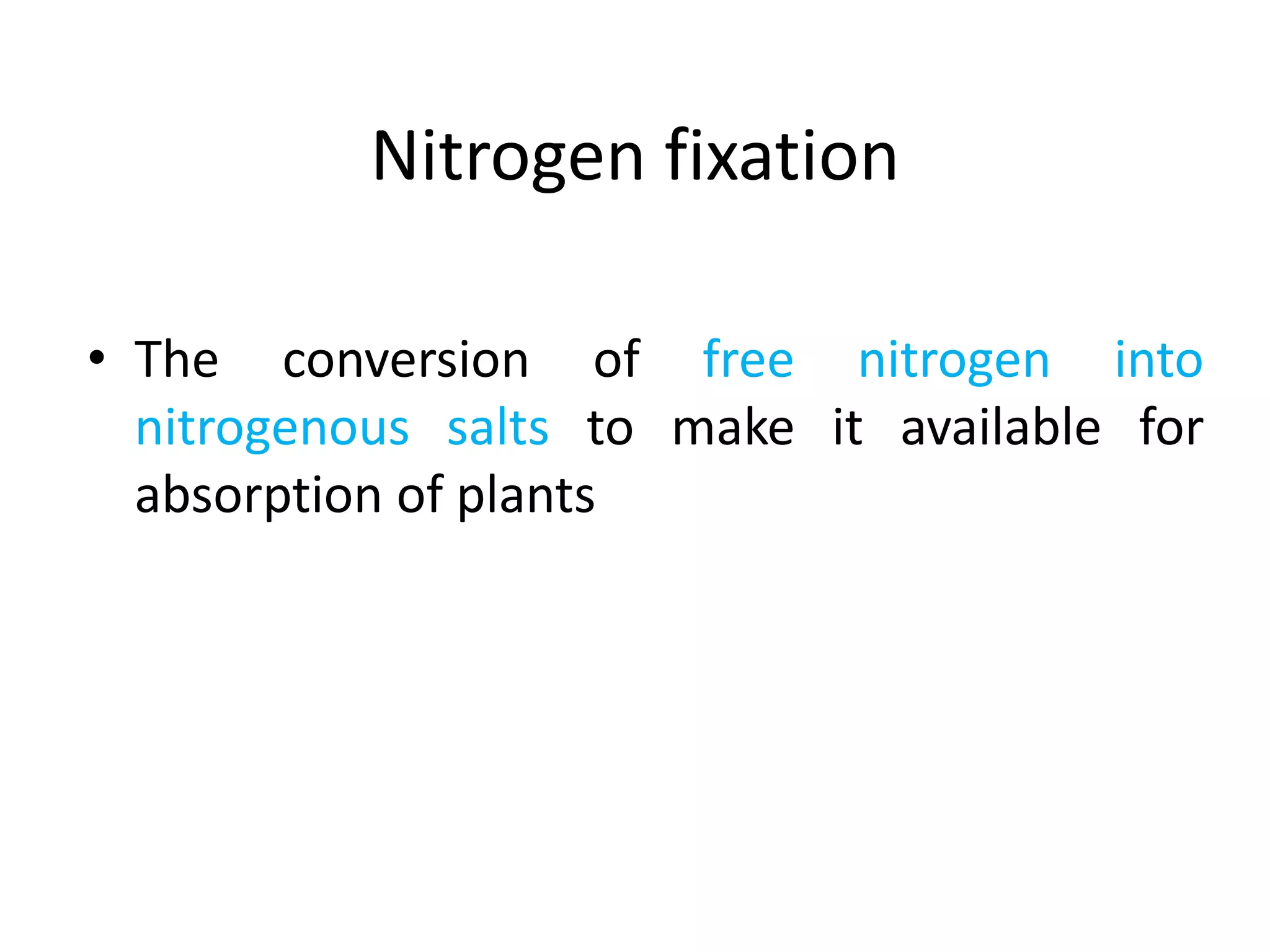 Nitrogen fixation

• The conversion of free nitrogen into nitrogenous salts to make it available for absorption of plants